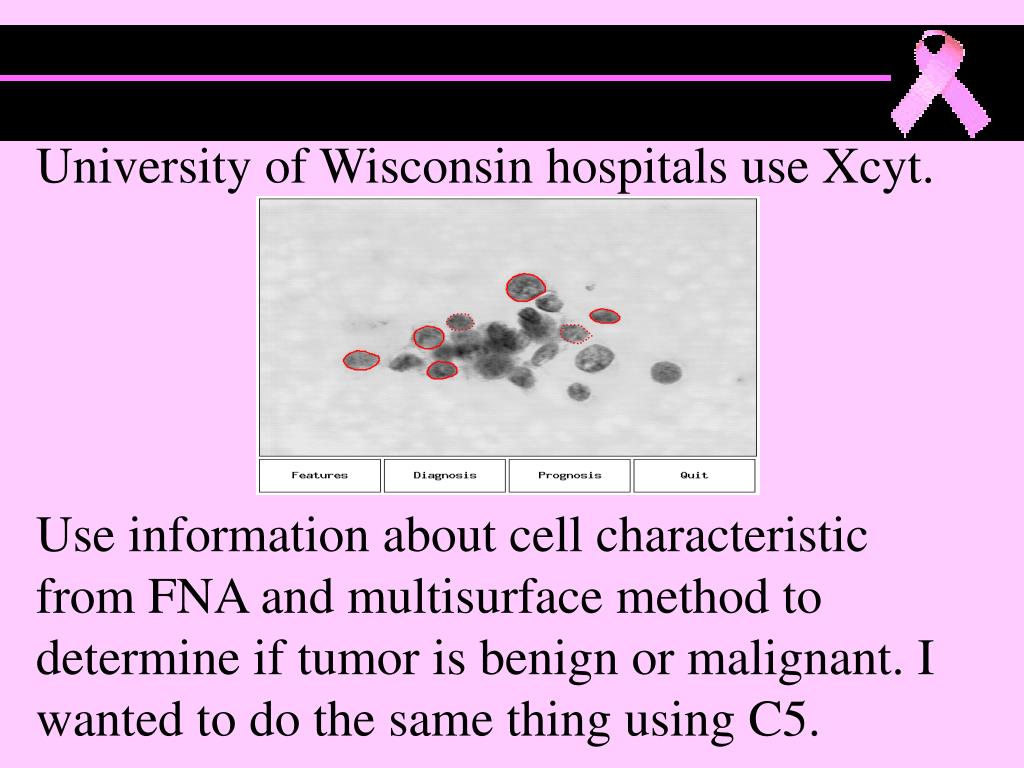 University of Wisconsin hospitals use Xcyt.

Features

Diagnosis

Prognosis

Quit

Use information about cell characteristic from FNA and multisurface method to determine if tumor is benign or malignant. I wanted to do the same thing using C5.